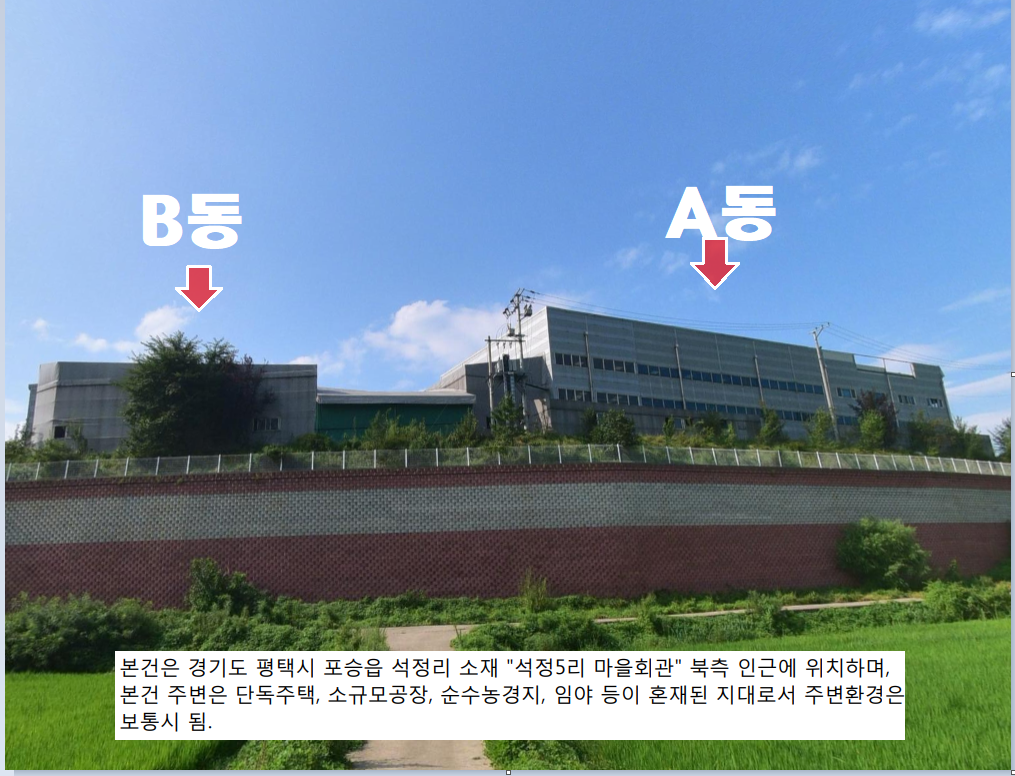 B동

A동

본건은 경기도 평택시 포승읍 석정리 소재 "석정5리 마을회관" 북측 인근에 위치하며, 본건 주변은 단독주택, 소규모공장, 순수농경지, 임야 등이 혼재된 지대로서 주변환경은 보통시 됨.